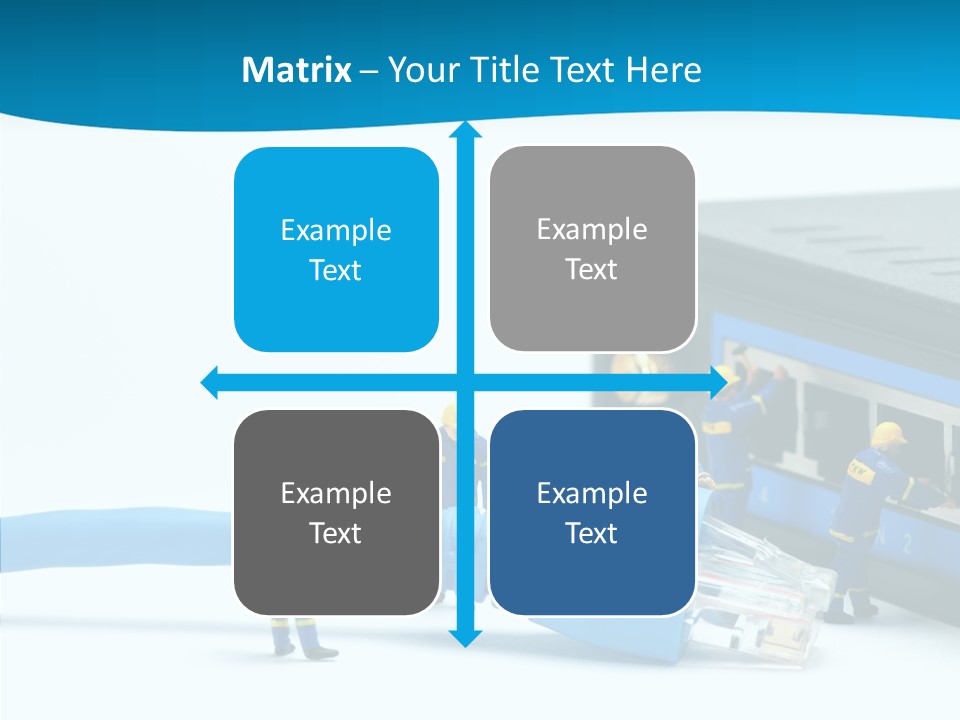 Matrix – Your Title Text Here

Example Text

Example Text

Example Text

Example Text